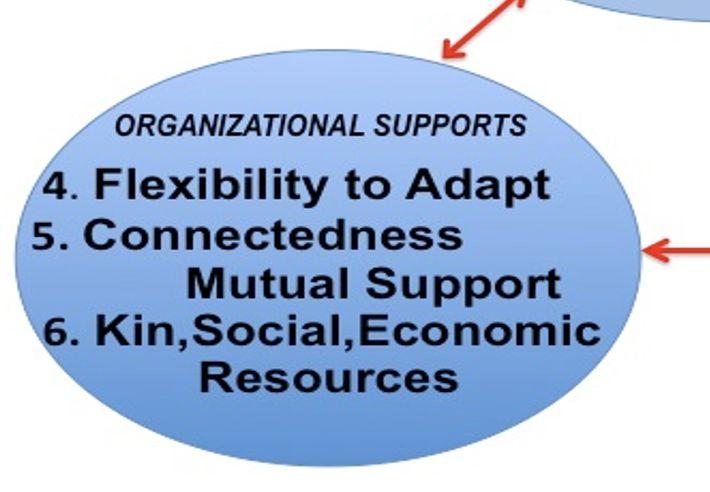 ORGANIZATIONAL SUPPORTS

4. Flexibility to Adapt
5. Connectedness
Mutual Support
6. Kin,Social,Economic
Resources